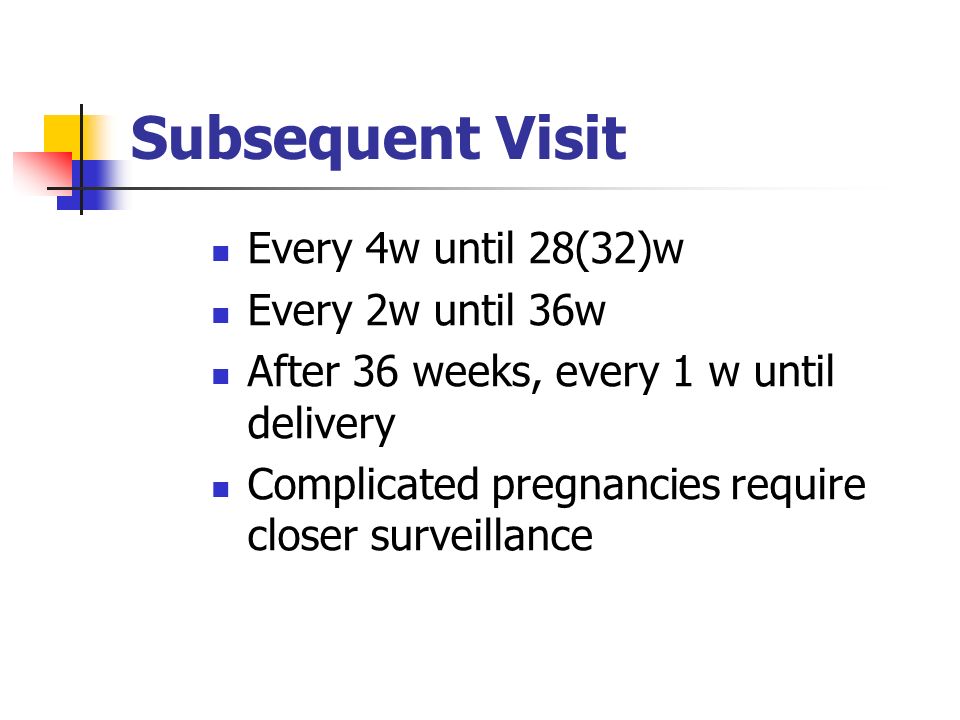 Subsequent Visit

- Every 4w until 28(32)w
- Every 2w until 36w
- After 36 weeks, every 1 w until delivery
- Complicated pregnancies require closer surveillance